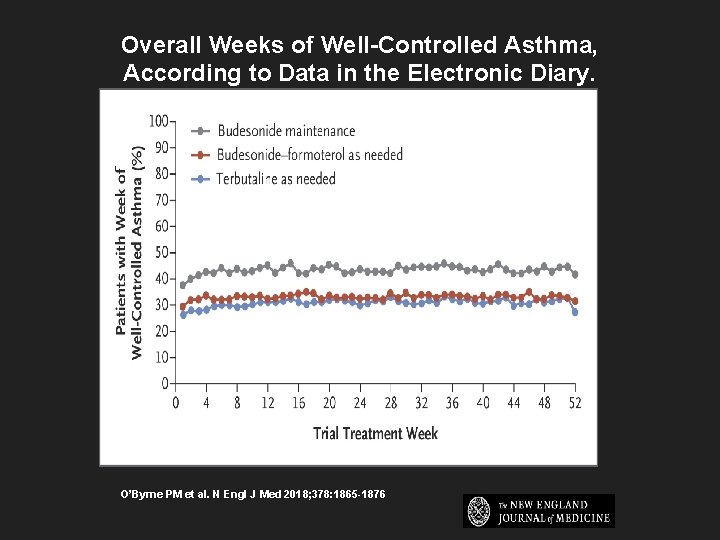 Overall Weeks of Well-Controlled Asthma, According to Data in the Electronic Diary.

Budesonide maintenance
Budesonide–formoterol as needed
Terbutaline as needed

Patients with Week of Well-Controlled Asthma (%)

100
90
80
70
60
50
40
30
20
10
0

0 4 8 12 16 20 24 28 32 36 40 44 48 52

Trial Treatment Week

O'Byrne PM et al. N Engl J Med 2018;378:1865-1876

The NEW ENGLAND JOURNAL of MEDICINE